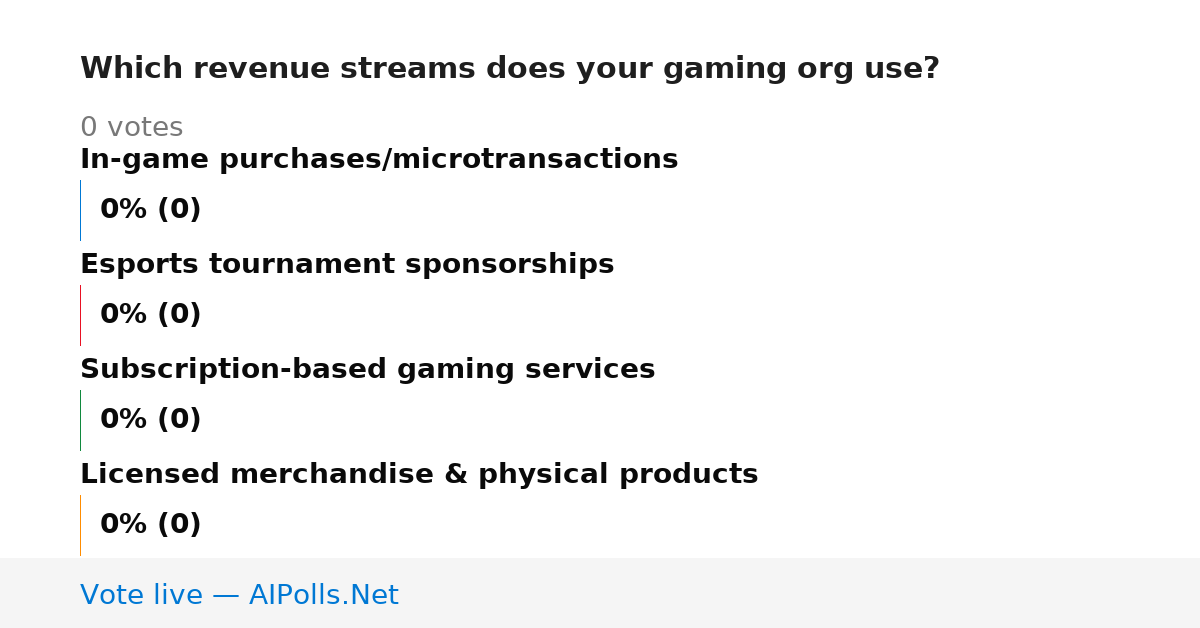 Which revenue streams does your gaming org use?

0 votes

In-game purchases/microtransactions

0% (0)

Esports tournament sponsorships

0% (0)

Subscription-based gaming services

0% (0)

Licensed merchandise & physical products

0% (0)

Vote live — AIPolls.Net